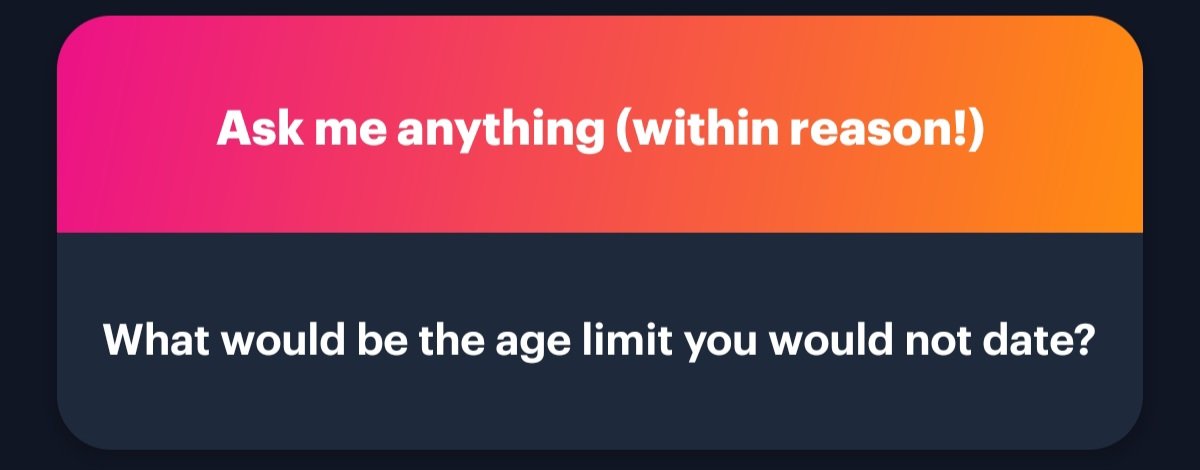 Ask me anything (within reason!)

What would be the age limit you would not date?